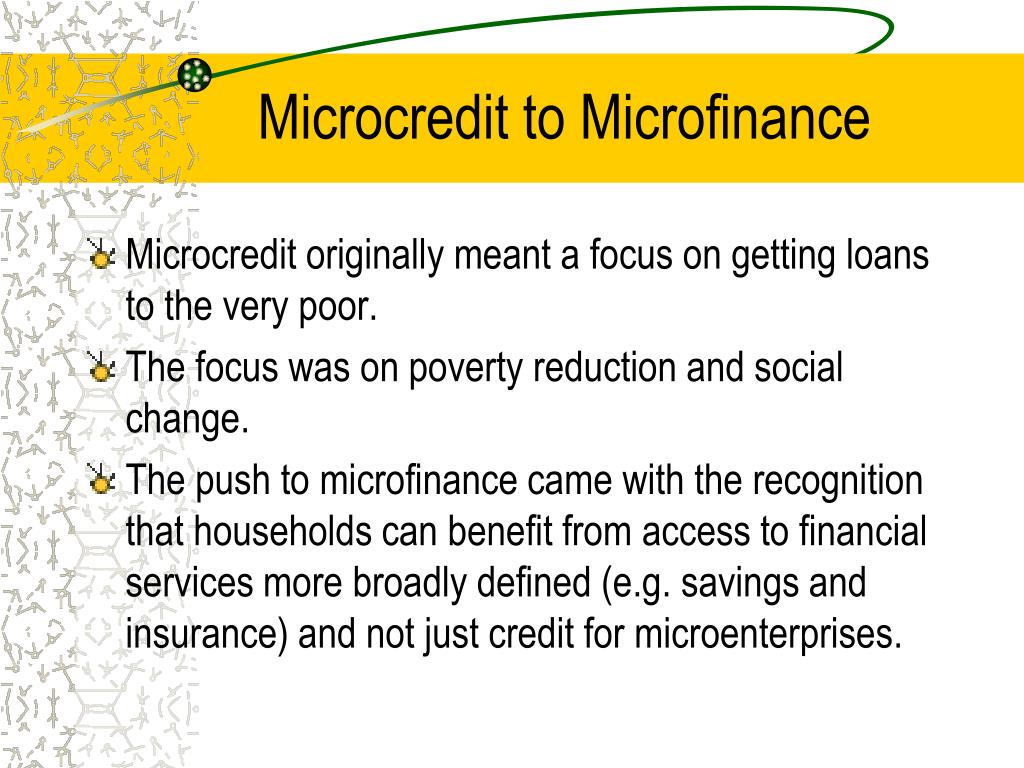 Microcredit to Microfinance

Microcredit originally meant a focus on getting loans to the very poor.

The focus was on poverty reduction and social change.

The push to microfinance came with the recognition that households can benefit from access to financial services more broadly defined (e.g. savings and insurance) and not just credit for microenterprises.